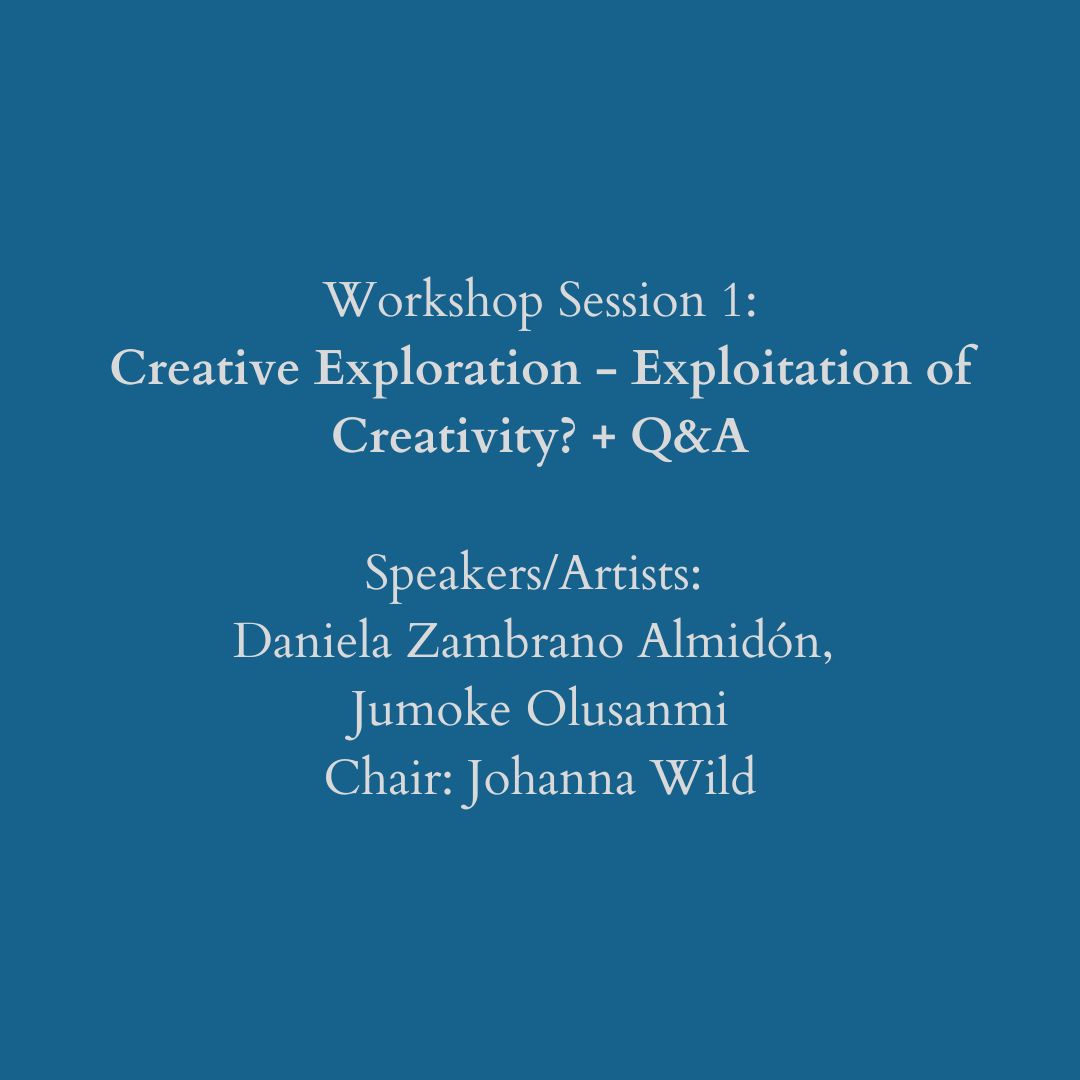 Workshop Session 1:
Creative Exploration – Exploitation of Creativity? + Q&A

Speakers/Artists:
Daniela Zambrano Almidón,
Jumoke Olusanmi
Chair: Johanna Wild